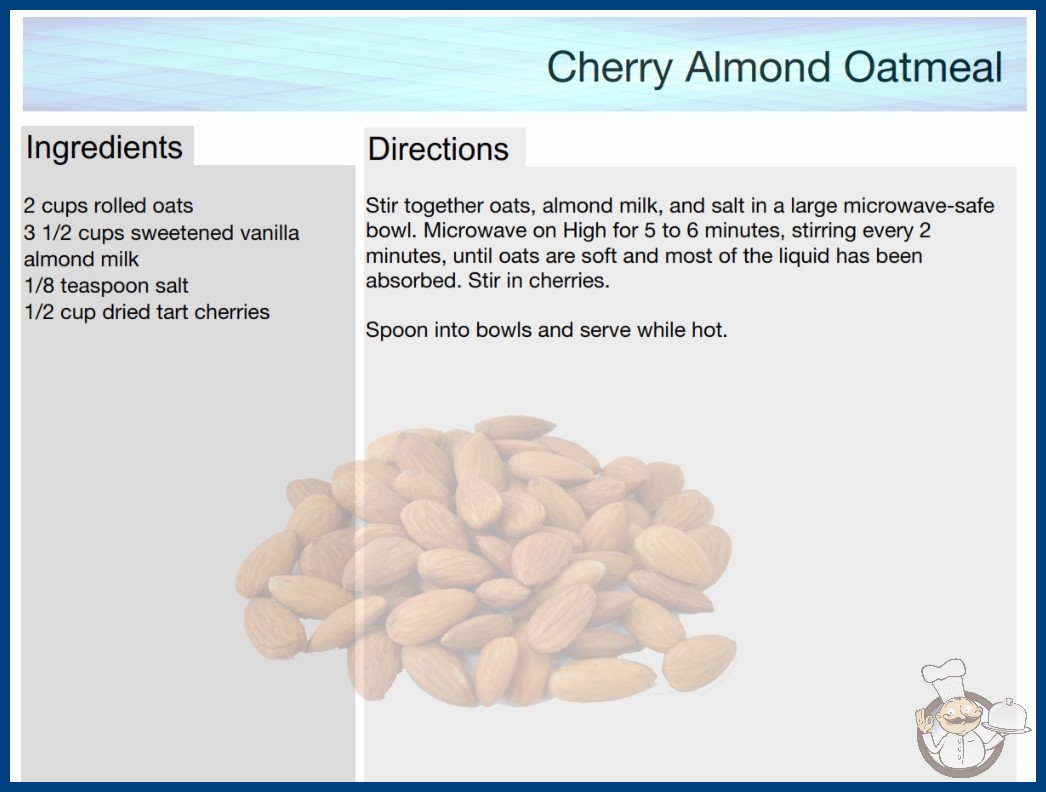 Cherry Almond Oatmeal

Ingredients

2 cups rolled oats
3 1/2 cups sweetened vanilla almond milk
1/8 teaspoon salt
1/2 cup dried tart cherries

Directions

Stir together oats, almond milk, and salt in a large microwave-safe bowl. Microwave on High for 5 to 6 minutes, stirring every 2 minutes, until oats are soft and most of the liquid has been absorbed. Stir in cherries.

Spoon into bowls and serve while hot.